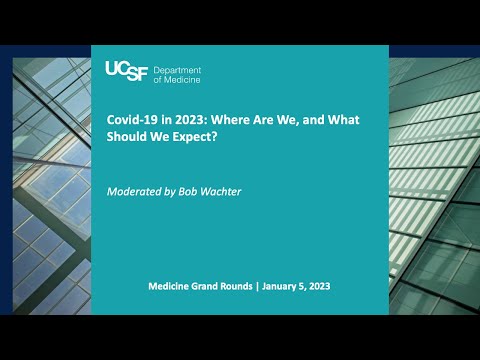 UCSF Department of Medicine

Covid-19 in 2023: Where Are We, and What Should We Expect?

Moderated by Bob Wachter

Medicine Grand Rounds | January 5, 2023